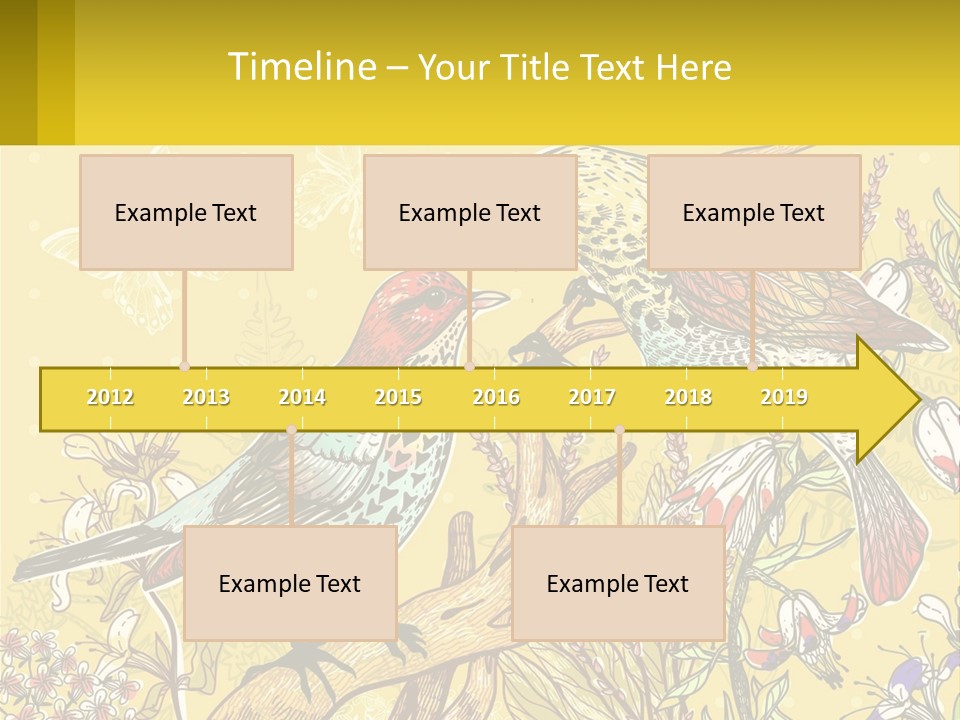 Timeline – Your Title Text Here

Example Text

Example Text

Example Text

2012 2013 2014 2015 2016 2017 2018 2019

Example Text

Example Text